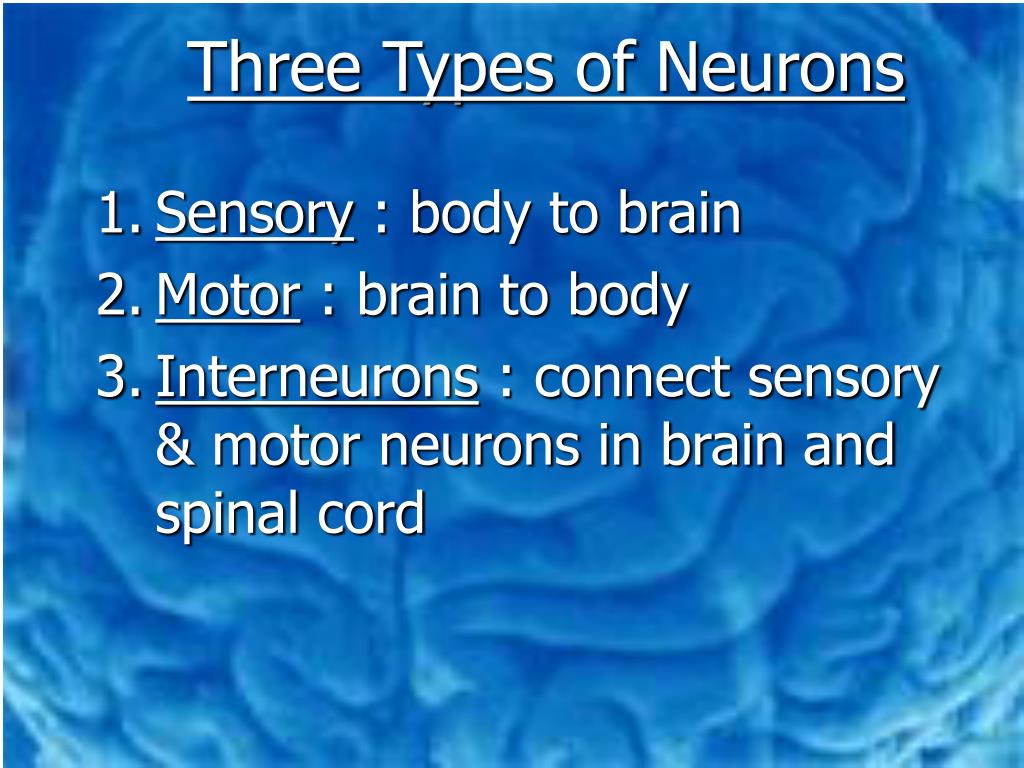 Three Types of Neurons

1. Sensory : body to brain
2. Motor : brain to body
3. Interneurons : connect sensory & motor neurons in brain and spinal cord